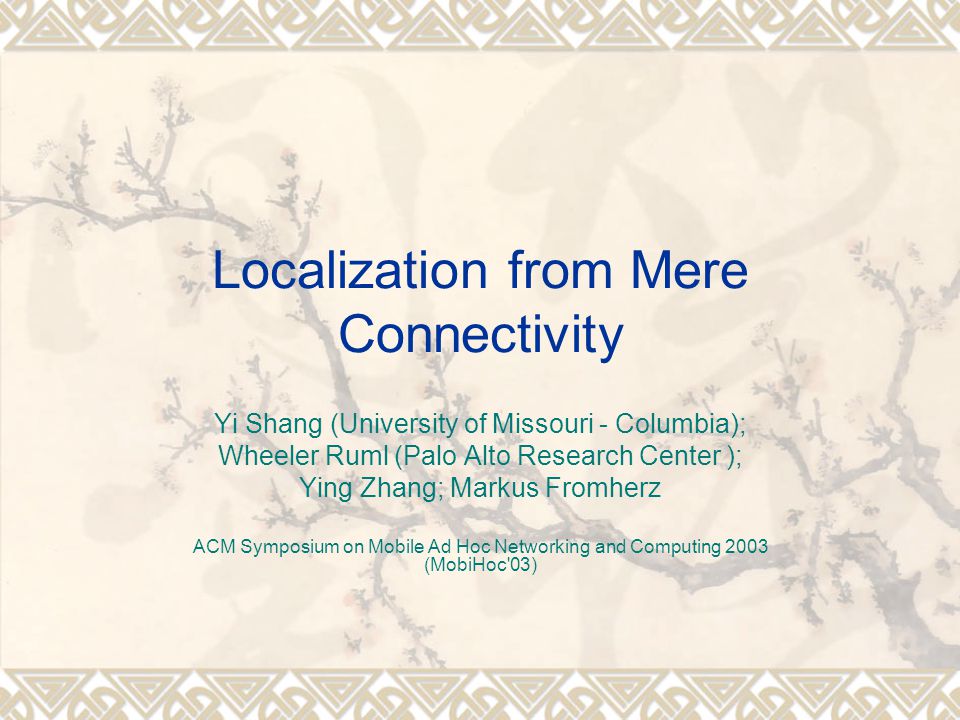 Localization from Mere Connectivity

Yi Shang (University of Missouri - Columbia); Wheeler Ruml (Palo Alto Research Center ); Ying Zhang; Markus Fromherz

ACM Symposium on Mobile Ad Hoc Networking and Computing 2003 (MobiHoc'03)